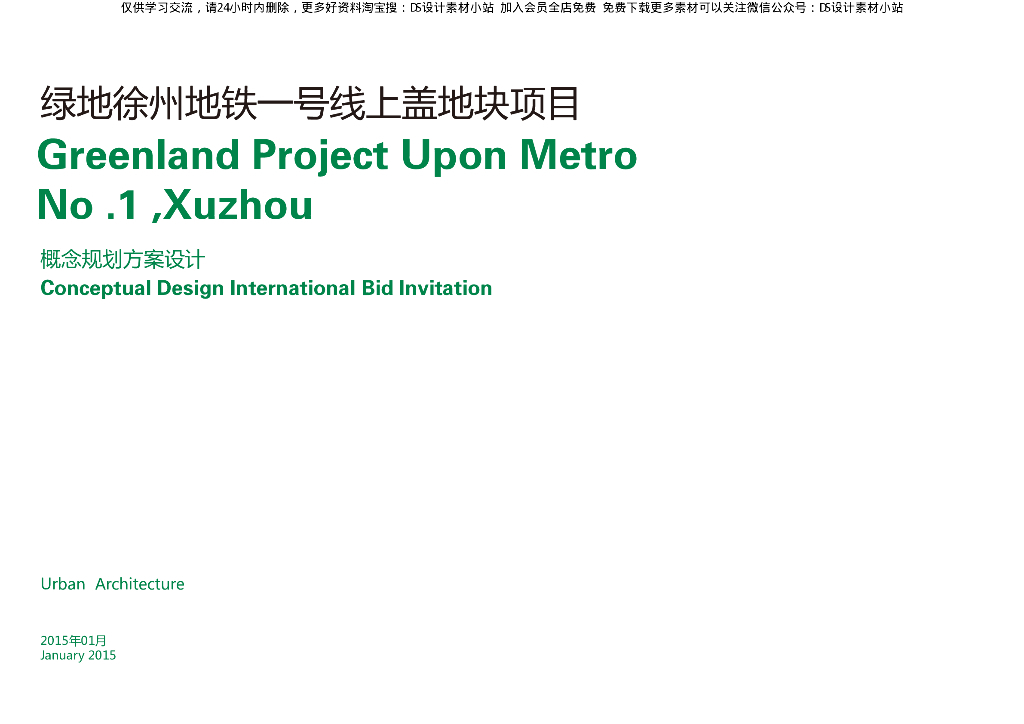 仅供学习交流，请24小时内删除，更多好资料淘宝搜：DS设计素材小站 加入会员全店免费 免费下载更多素材可以关注微信公众号：DS设计素材小站

绿地徐州地铁一号线上盖地块项目
Greenland Project Upon Metro No .1 ,Xuzhou

概念规划方案设计
Conceptual Design International Bid Invitation

Urban Architecture

2015年01月
January 2015